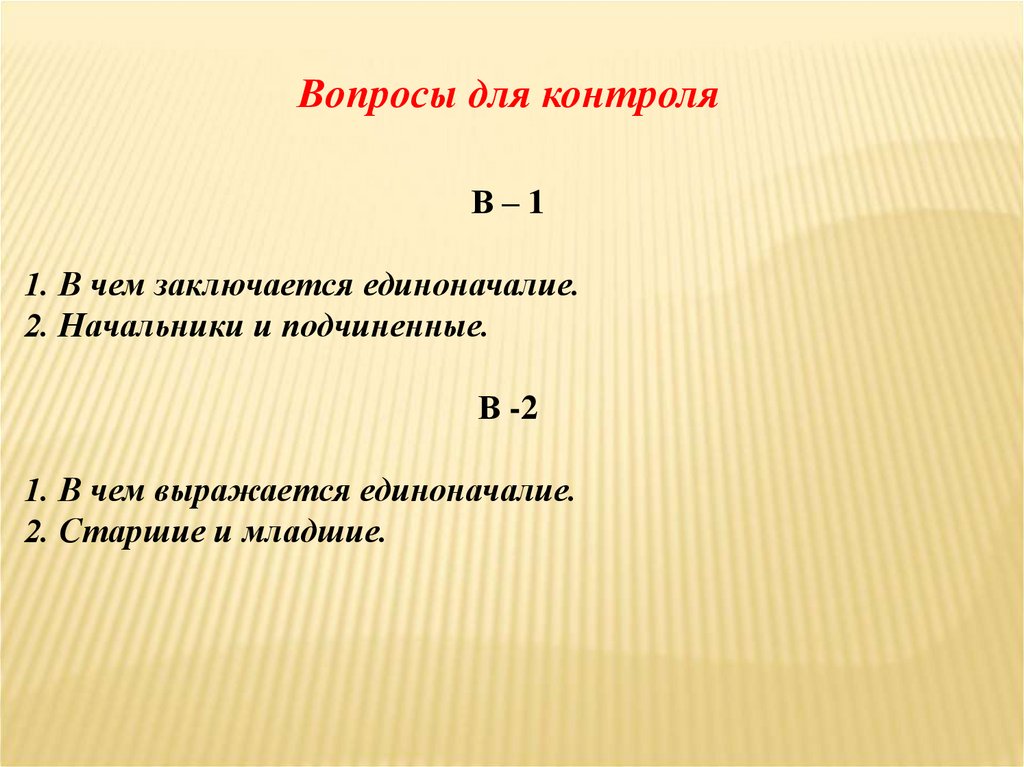 Вопросы для контроля

В – 1

1. В чем заключается единоначалие.
2. Начальники и подчиненные.

В -2

1. В чем выражается единоначалие.
2. Старшие и младшие.